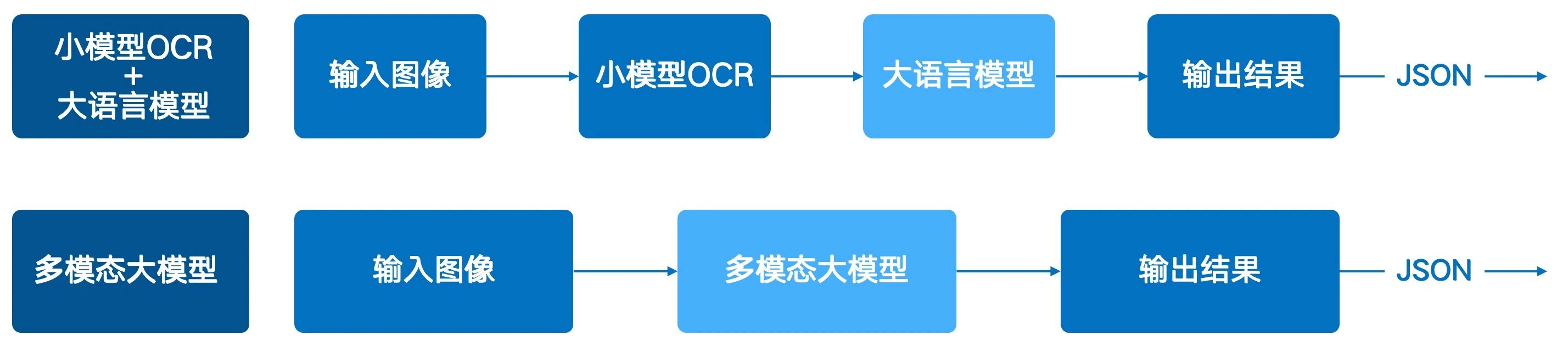 小模型OCR
+
大语言模型

输入图像

小模型OCR

大语言模型

输出结果

JSON

多模态大模型

输入图像

多模态大模型

输出结果

JSON